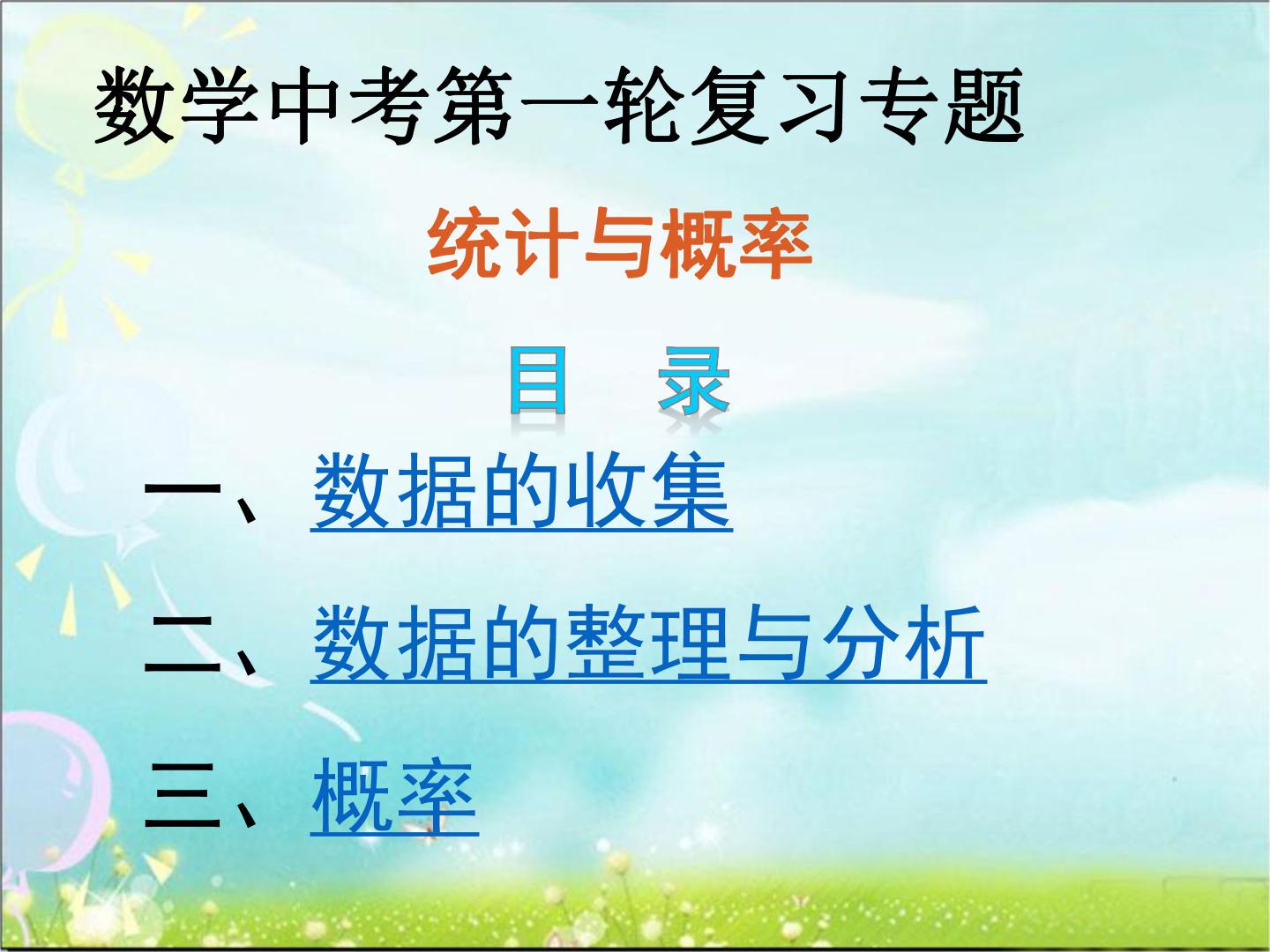 数学中考第一轮复习专题

统计与概率

目　录

一、数据的收集

二、数据的整理与分析

三、概率